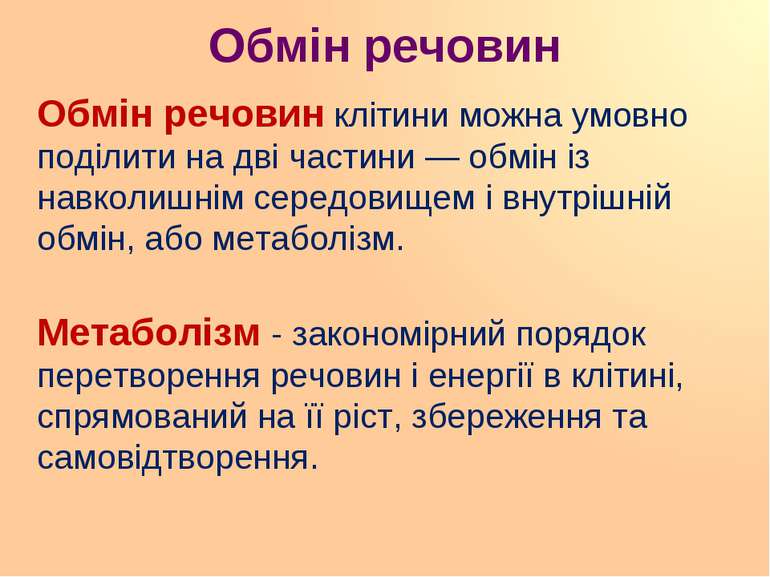 Обмін речовин

Обмін речовин клітини можна умовно поділити на дві частини — обмін із навколишнім середовищем і внутрішній обмін, або метаболізм.

Метаболізм - закономірний порядок перетворення речовин і енергії в клітині, спрямований на її ріст, збереження та самовідтворення.